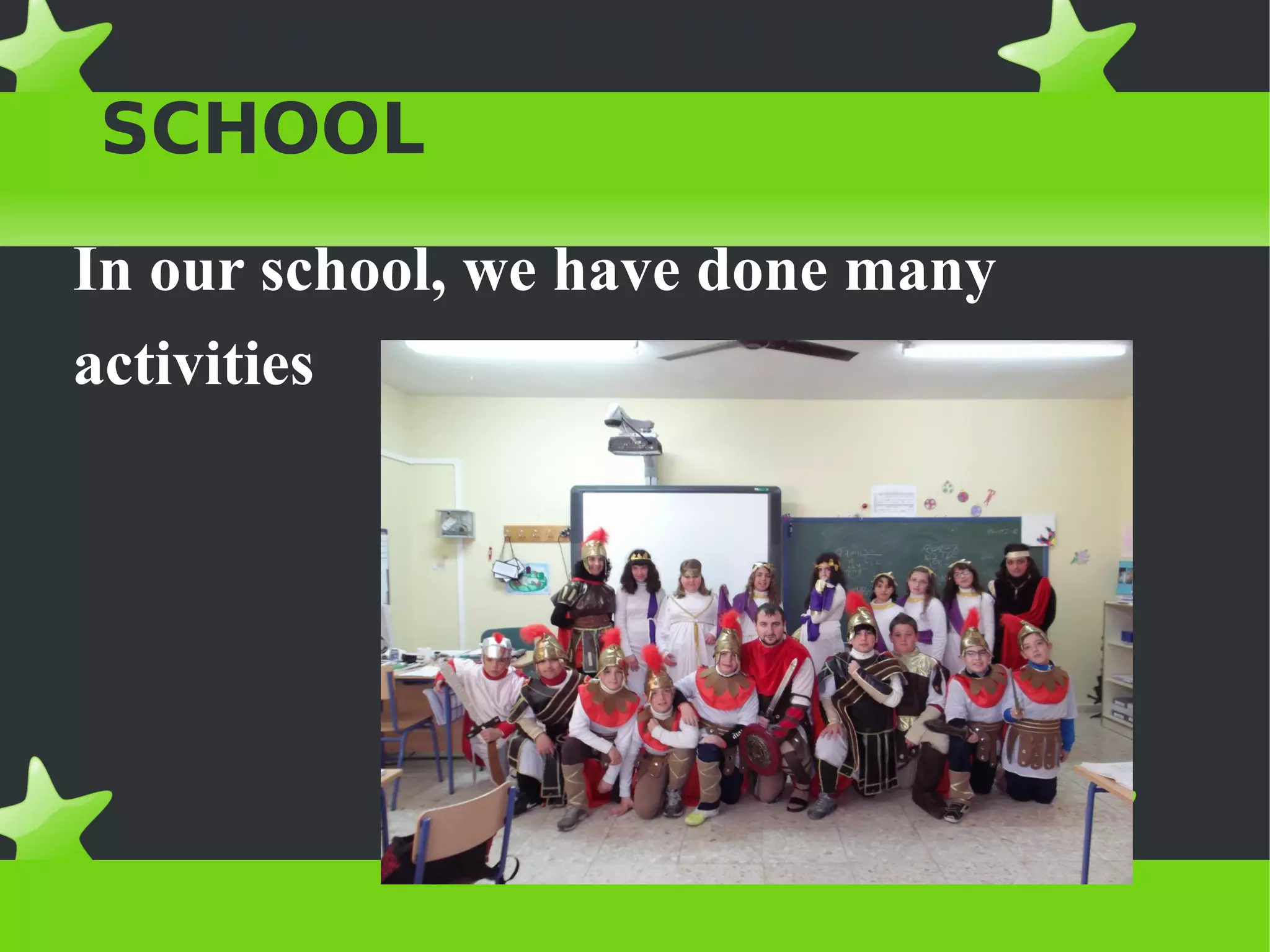 SCHOOL

In our school, we have done many activities